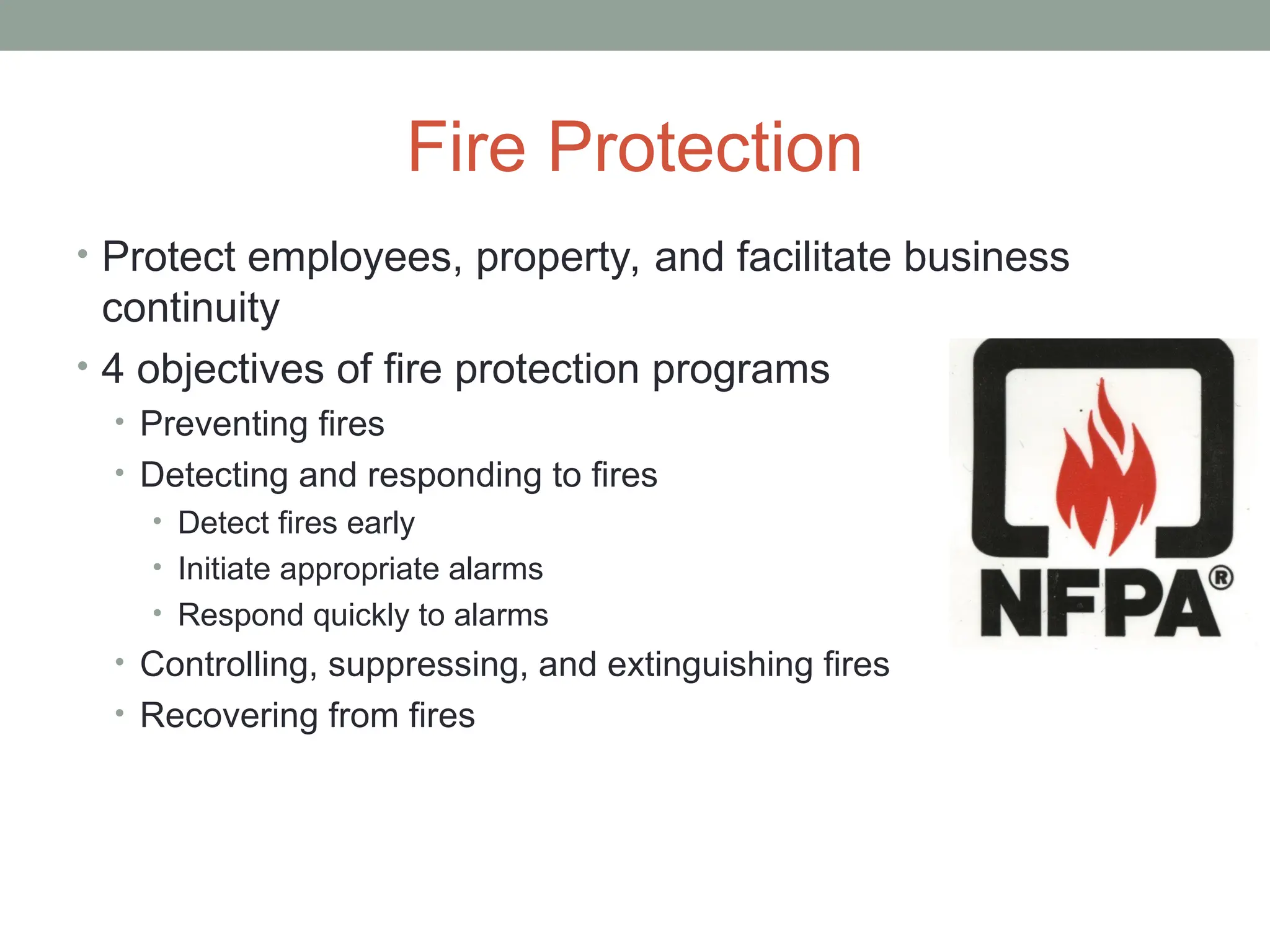 Fire Protection

• Protect employees, property, and facilitate business continuity
• 4 objectives of fire protection programs
  • Preventing fires
  • Detecting and responding to fires
    • Detect fires early
    • Initiate appropriate alarms
    • Respond quickly to alarms
  • Controlling, suppressing, and extinguishing fires
  • Recovering from fires

NFPA®